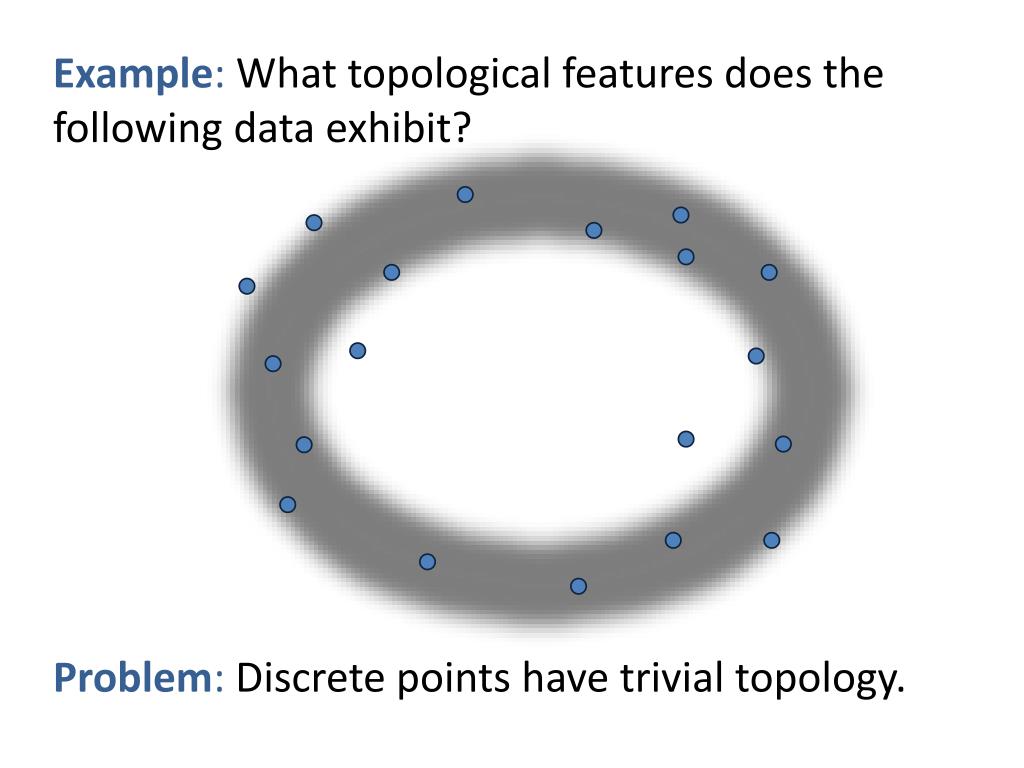 Example: What topological features does the following data exhibit?

Problem: Discrete points have trivial topology.